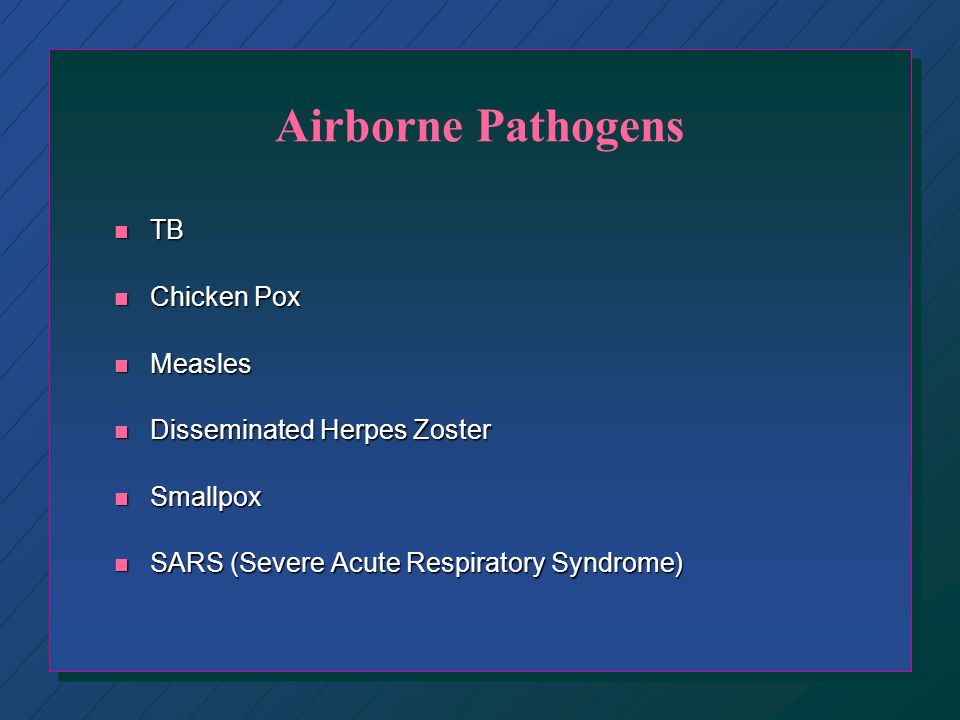 Airborne Pathogens

- TB
- Chicken Pox
- Measles
- Disseminated Herpes Zoster
- Smallpox
- SARS (Severe Acute Respiratory Syndrome)